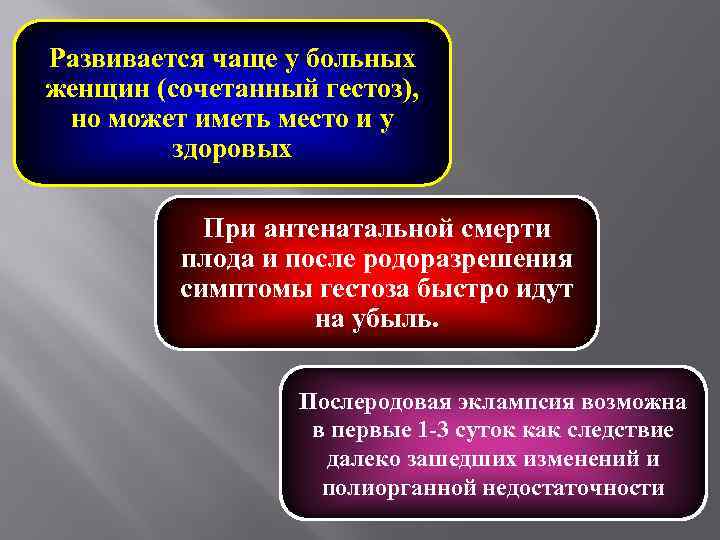 Развивается чаще у больных женщин (сочетанный гестоз), но может иметь место и у здоровых

При антенатальной смерти плода и после родоразрешения симптомы гестоза быстро идут на убыль.

Послеродовая эклампсия возможна в первые 1-3 суток как следствие далеко зашедших изменений и полиорганной недостаточности